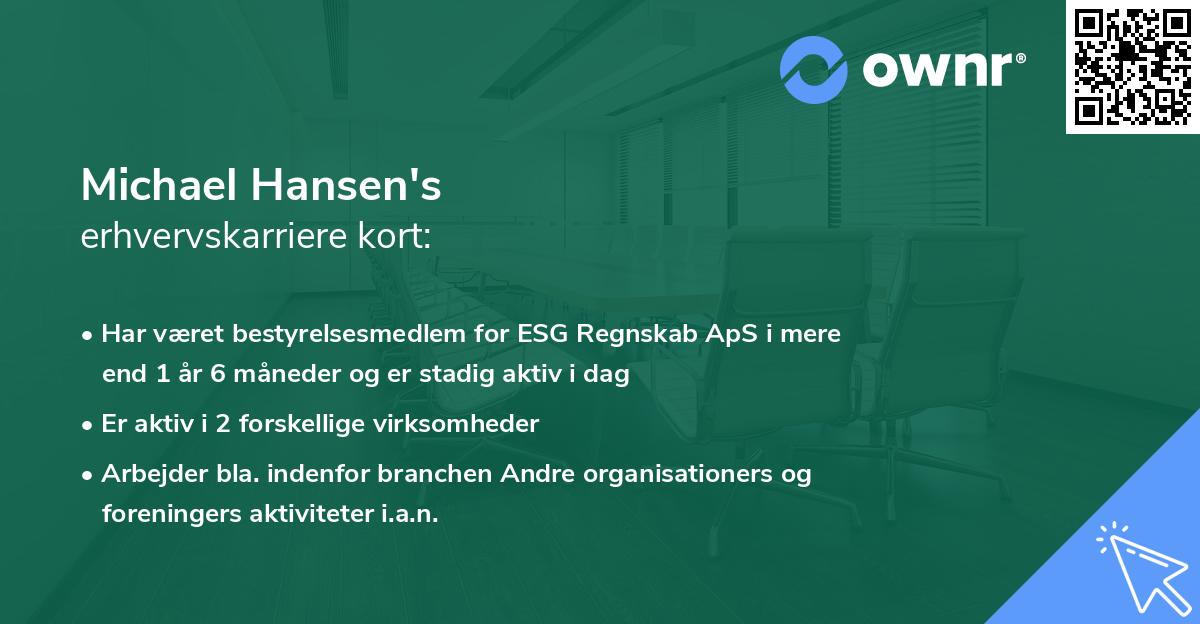 ownr®

Michael Hansen's
erhvervskarriere kort:

• Har været bestyrelsesmedlem for ESG Regnskab ApS i mere end 1 år 6 måneder og er stadig aktiv i dag

• Er aktiv i 2 forskellige virksomheder

• Arbejder bla. indenfor branchen Andre organisationers og foreningers aktiviteter i.a.n.